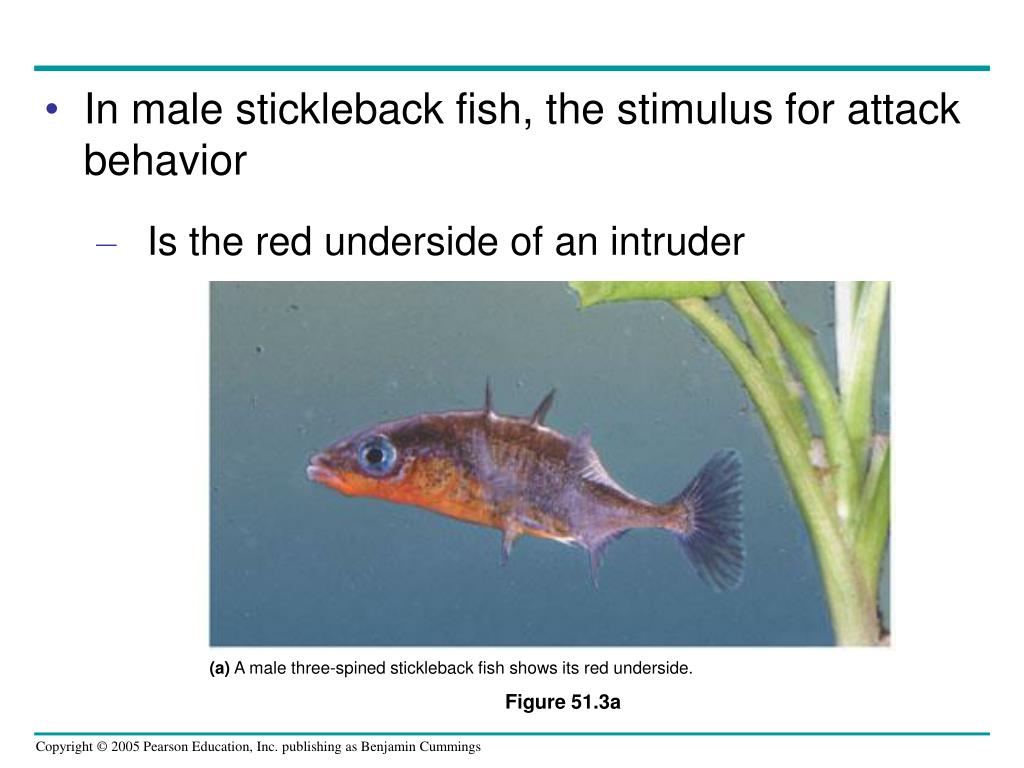 • In male stickleback fish, the stimulus for attack behavior

– Is the red underside of an intruder

(a) A male three-spined stickleback fish shows its red underside.

Figure 51.3a

Copyright © 2005 Pearson Education, Inc. publishing as Benjamin Cummings